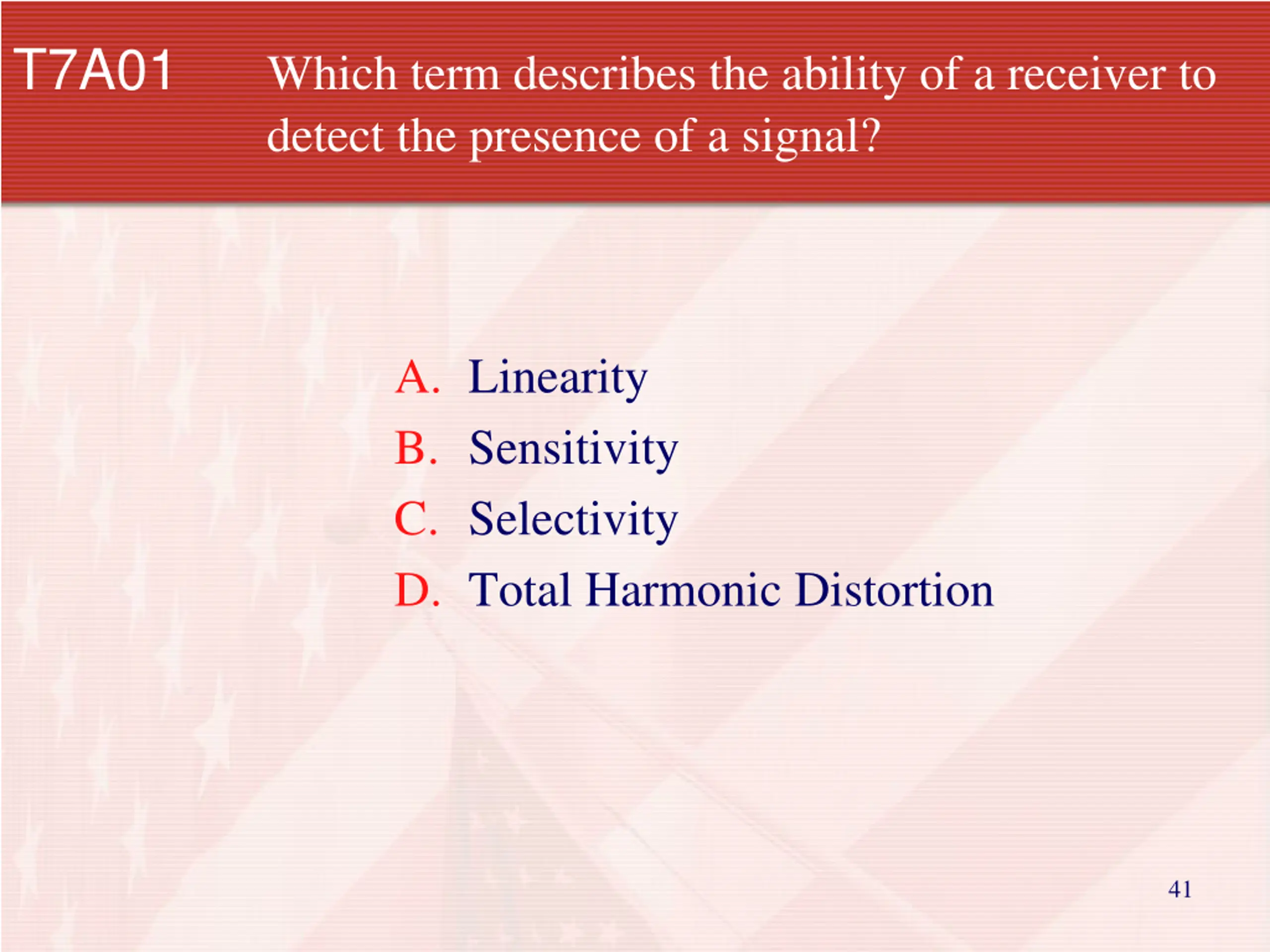 T7A01 Which term describes the ability of a receiver to detect the presence of a signal?

A. Linearity
B. Sensitivity
C. Selectivity
D. Total Harmonic Distortion

41